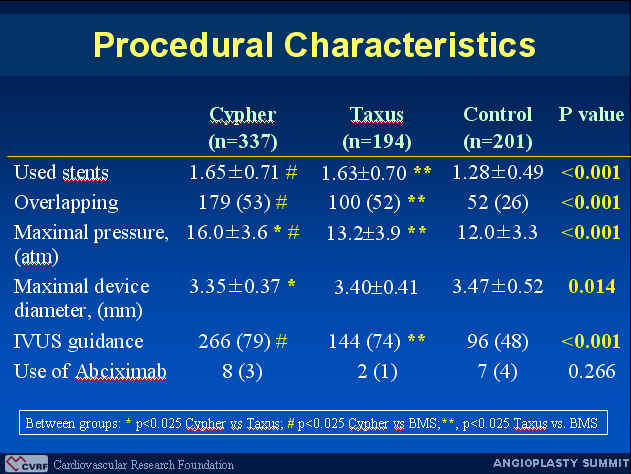 Procedural Characteristics

| | Cypher (n=337) | Taxus (n=194) | Control (n=201) | P value |
|---|---|---|---|---|
| Used stents | 1.65±0.71 # | 1.63±0.70 ** | 1.28±0.49 | <0.001 |
| Overlapping | 179 (53) # | 100 (52) ** | 52 (26) | <0.001 |
| Maximal pressure, (atm) | 16.0±3.6 * # | 13.2±3.9 ** | 12.0±3.3 | <0.001 |
| Maximal device diameter, (mm) | 3.35±0.37 * | 3.40±0.41 | 3.47±0.52 | 0.014 |
| IVUS guidance | 266 (79) # | 144 (74) ** | 96 (48) | <0.001 |
| Use of Abciximab | 8 (3) | 2 (1) | 7 (4) | 0.266 |

Between groups: * p<0.025 Cypher vs Taxus; # p<0.025 Cypher vs BMS;**, p<0.025 Taxus vs. BMS

CVRF Cardiovascular Research Foundation

ANGIOPLASTY SUMMIT